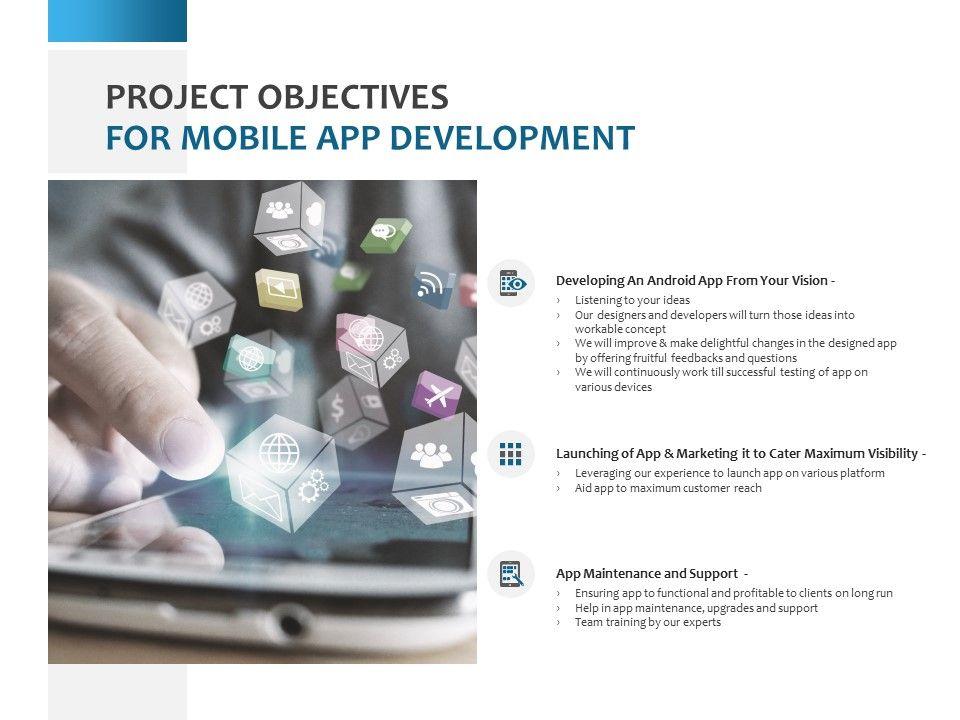 PROJECT OBJECTIVES
FOR MOBILE APP DEVELOPMENT

Developing An Android App From Your Vision -
› Listening to your ideas
› Our designers and developers will turn those ideas into workable concept
› We will improve & make delightful changes in the designed app by offering fruitful feedbacks and questions
› We will continuously work till successful testing of app on various devices

Launching of App & Marketing it to Cater Maximum Visibility -
› Leveraging our experience to launch app on various platform
› Aid app to maximum customer reach

App Maintenance and Support -
› Ensuring app to functional and profitable to clients on long run
› Help in app maintenance, upgrades and support
› Team training by our experts